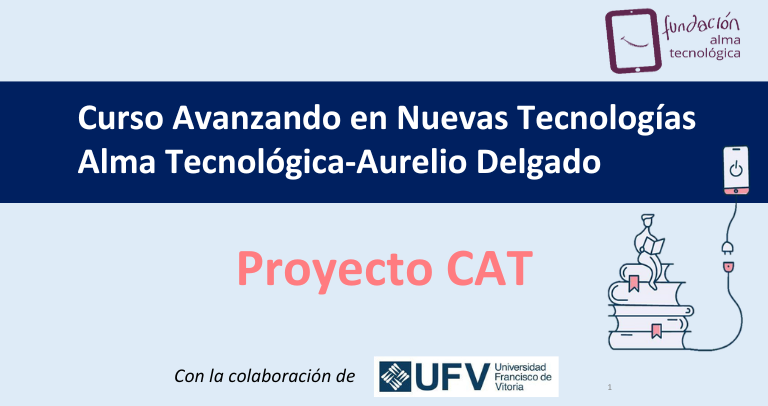 fundación
alma
tecnológica

Curso Avanzando en Nuevas Tecnologías
Alma Tecnológica-Aurelio Delgado

Proyecto CAT

Con la colaboración de

UFV Universidad Francisco de Vitoria

1